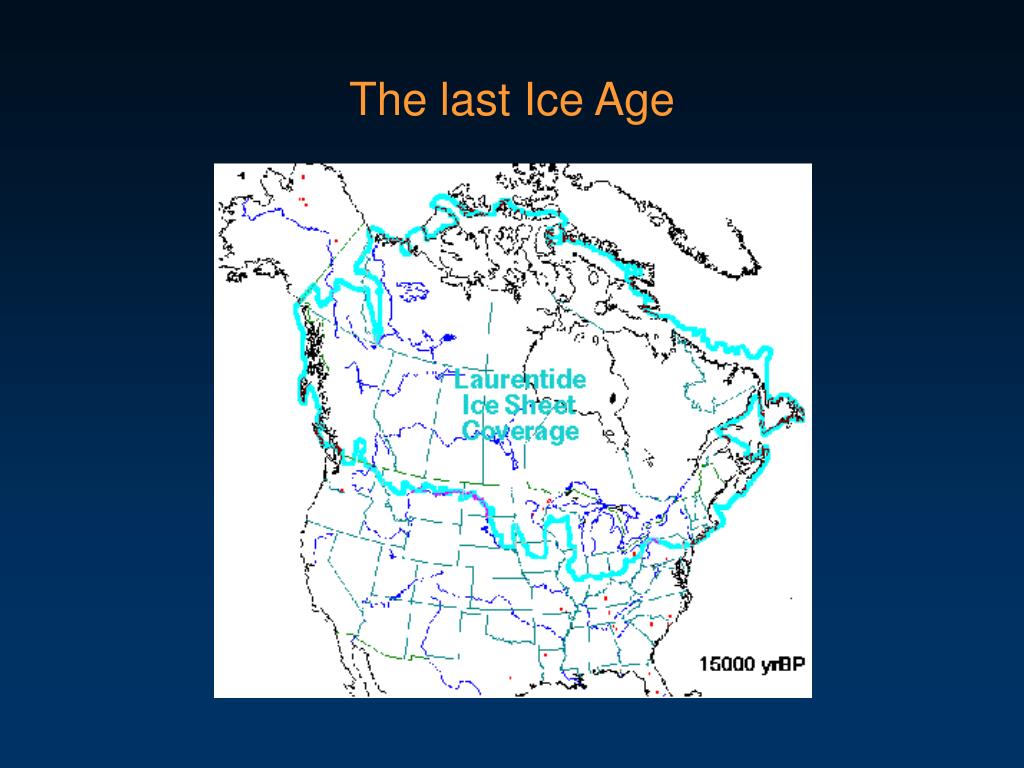 The last Ice Age

Laurentide Ice Sheet Coverage

15000 yrBP